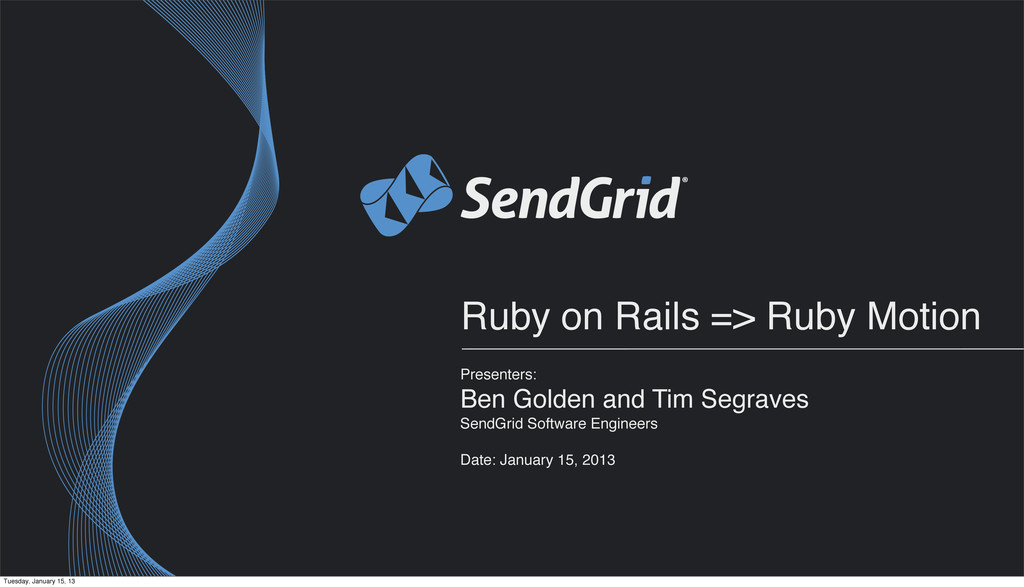 SendGrid®

Ruby on Rails => Ruby Motion

Presenters:

Ben Golden and Tim Segraves

SendGrid Software Engineers

Date: January 15, 2013

Tuesday, January 15, 13